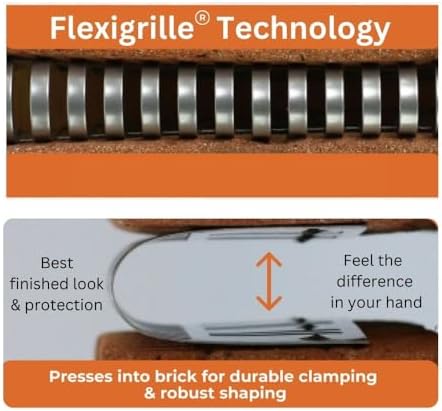 Flexigrille® Technology

Best finished look & protection

Feel the difference in your hand

Presses into brick for durable clamping & robust shaping